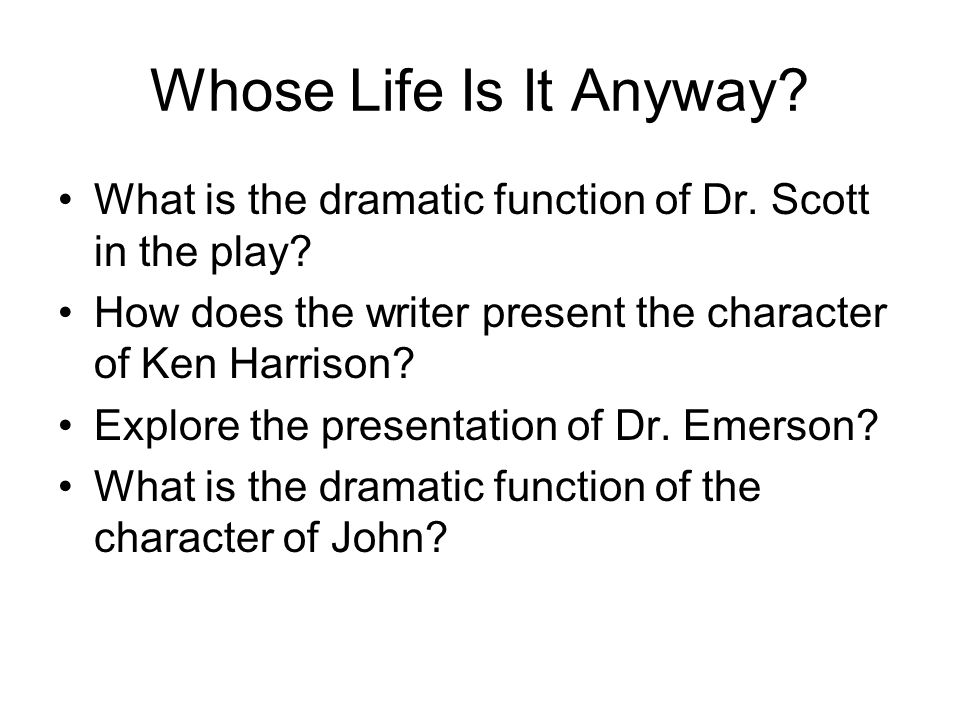 Whose Life Is It Anyway?

• What is the dramatic function of Dr. Scott in the play?
• How does the writer present the character of Ken Harrison?
• Explore the presentation of Dr. Emerson?
• What is the dramatic function of the character of John?